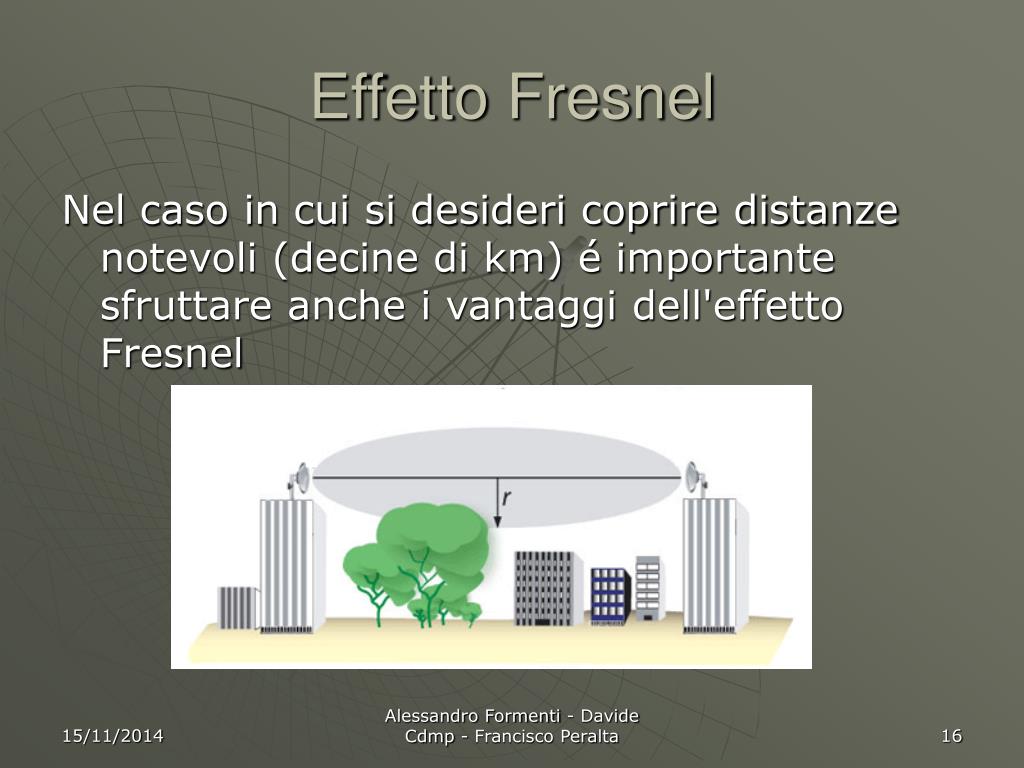 Effetto Fresnel

Nel caso in cui si desideri coprire distanze notevoli (decine di km) é importante sfruttare anche i vantaggi dell'effetto Fresnel

r

15/11/2014

Alessandro Formenti - Davide Cdmp - Francisco Peralta

16